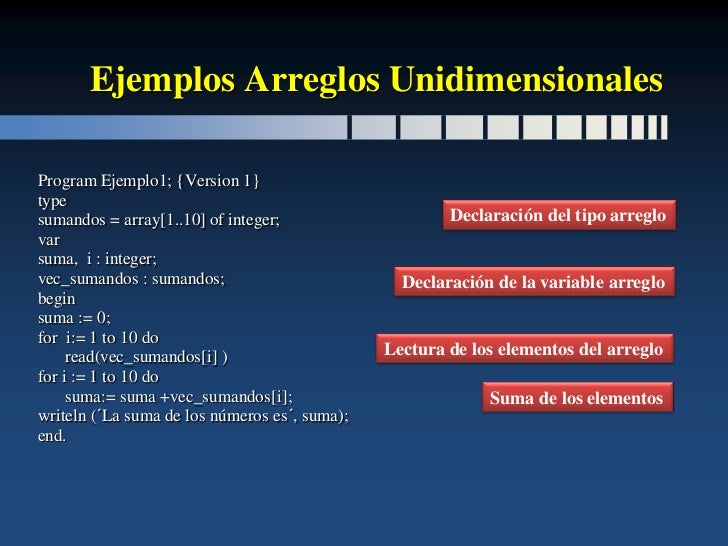 Ejemplos Arreglos Unidimensionales

Program Ejemplo1; {Version 1}
type
sumandos = array[1..10] of integer;
var
suma,  i : integer;
vec_sumandos : sumandos;
begin
suma := 0;
for  i:= 1 to 10 do
read(vec_sumandos[i] )
for i := 1 to 10 do
suma:= suma +vec_sumandos[i];
writeln (´La suma de los números es´, suma);
end.

Declaración del tipo arreglo

Declaración de la variable arreglo

Lectura de los elementos del arreglo

Suma de los elementos